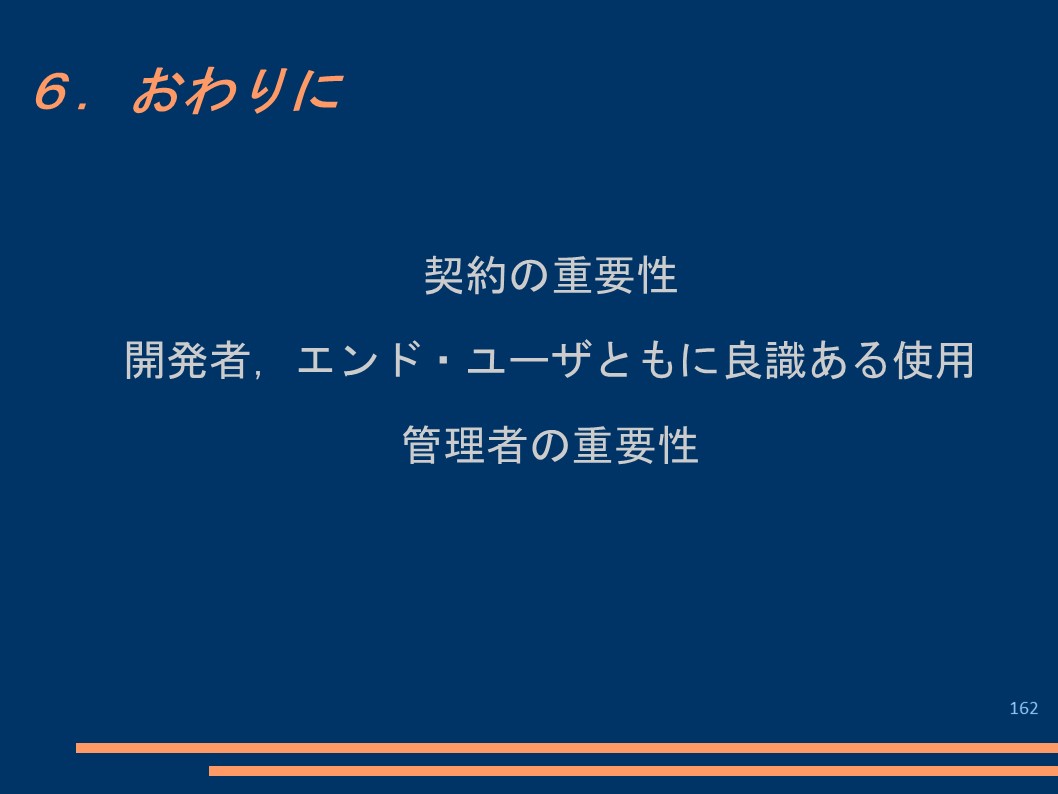 ６．おわりに

契約の重要性

開発者，エンド・ユーザともに良識ある使用

管理者の重要性

162